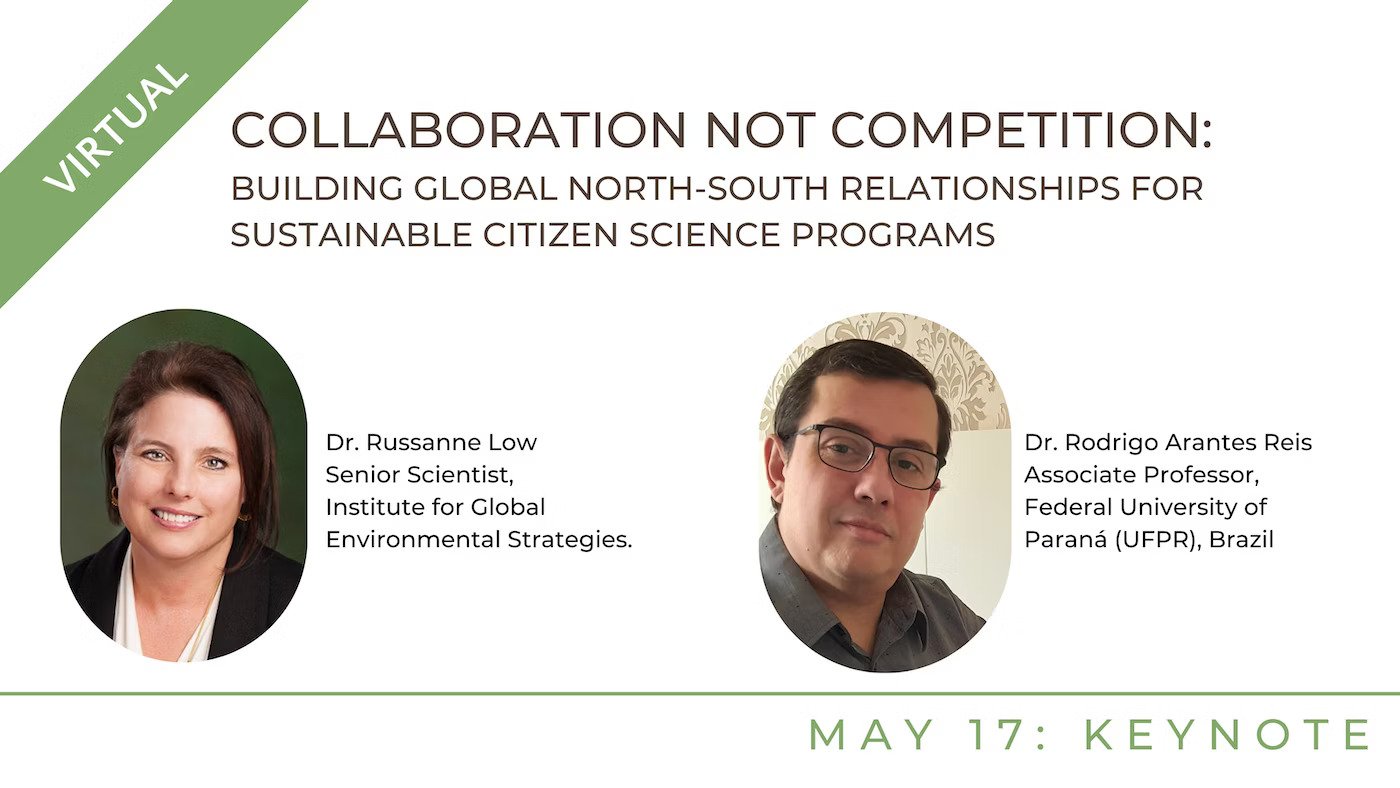 VIRTUAL

COLLABORATION NOT COMPETITION:
BUILDING GLOBAL NORTH-SOUTH RELATIONSHIPS FOR SUSTAINABLE CITIZEN SCIENCE PROGRAMS

Dr. Russanne Low
Senior Scientist,
Institute for Global Environmental Strategies.

Dr. Rodrigo Arantes Reis
Associate Professor,
Federal University of Paraná (UFPR), Brazil

MAY 17: KEYNOTE